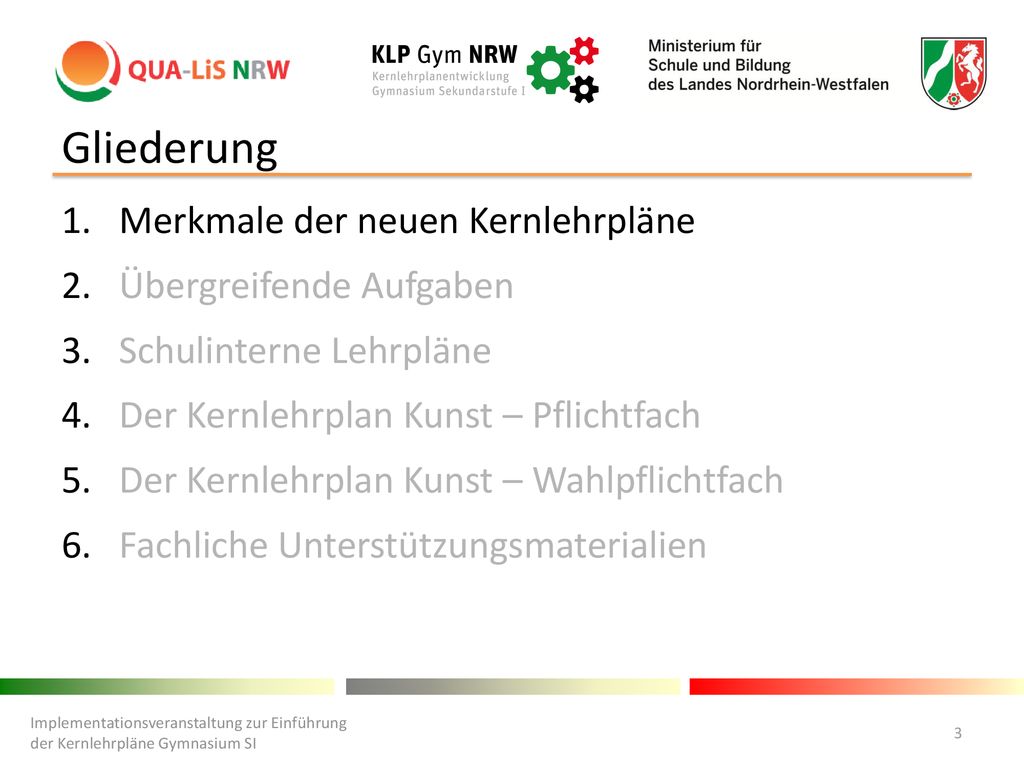 QUA-LiS NRW

KLP Gym NRW
Kernlehrplanentwicklung
Gymnasium Sekundarstufe I

Ministerium für
Schule und Bildung
des Landes Nordrhein-Westfalen

Gliederung

1. Merkmale der neuen Kernlehrpläne
2. Übergreifende Aufgaben
3. Schulinterne Lehrpläne
4. Der Kernlehrplan Kunst – Pflichtfach
5. Der Kernlehrplan Kunst – Wahlpflichtfach
6. Fachliche Unterstützungsmaterialien

Implementationsveranstaltung zur Einführung der Kernlehrpläne Gymnasium SI

3